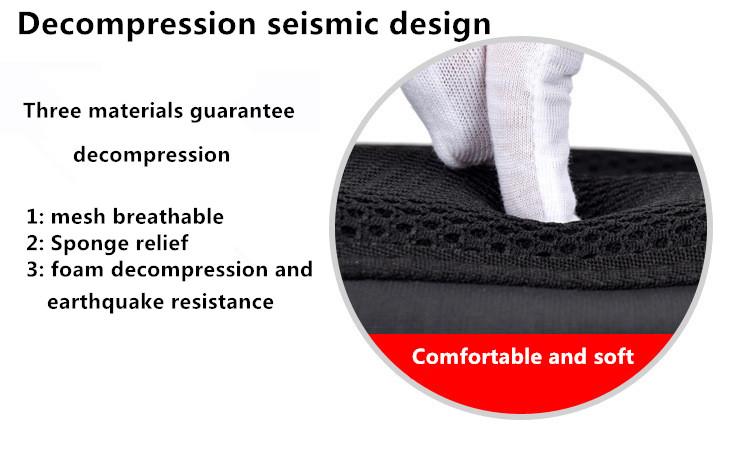 Decompression seismic design

Three materials guarantee decompression

1: mesh breathable
2: Sponge relief
3: foam decompression and earthquake resistance

Comfortable and soft